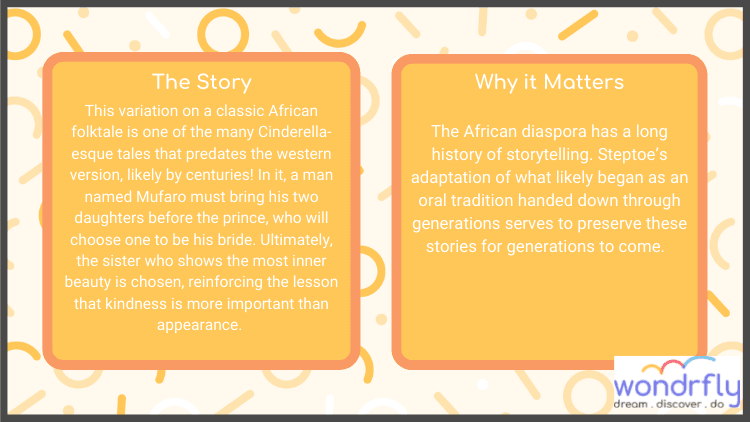 The Story

This variation on a classic African folktale is one of the many Cinderella-esque tales that predates the western version, likely by centuries! In it, a man named Mufaro must bring his two daughters before the prince, who will choose one to be his bride. Ultimately, the sister who shows the most inner beauty is chosen, reinforcing the lesson that kindness is more important than appearance.

Why it Matters

The African diaspora has a long history of storytelling. Steptoe's adaptation of what likely began as an oral tradition handed down through generations serves to preserve these stories for generations to come.

wondrfly
dream . discover . do